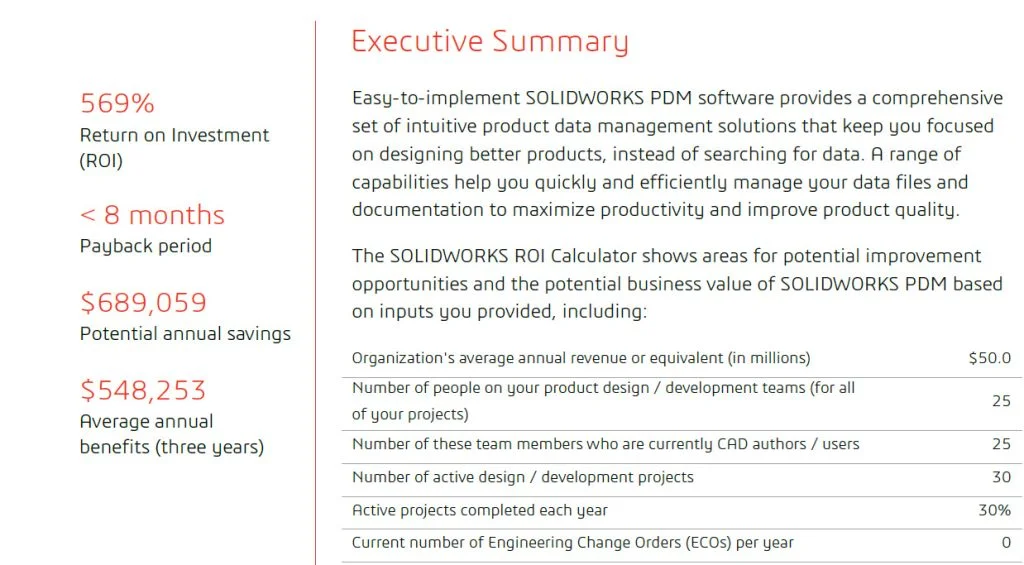 569%
Return on Investment (ROI)

< 8 months
Payback period

$689,059
Potential annual savings

$548,253
Average annual benefits (three years)

Executive Summary

Easy-to-implement SOLIDWORKS PDM software provides a comprehensive set of intuitive product data management solutions that keep you focused on designing better products, instead of searching for data. A range of capabilities help you quickly and efficiently manage your data files and documentation to maximize productivity and improve product quality.

The SOLIDWORKS ROI Calculator shows areas for potential improvement opportunities and the potential business value of SOLIDWORKS PDM based on inputs you provided, including:

| | |
|---|---|
| Organization's average annual revenue or equivalent (in millions) | $50.0 |
| Number of people on your product design / development teams (for all of your projects) | 25 |
| Number of these team members who are currently CAD authors / users | 25 |
| Number of active design / development projects | 30 |
| Active projects completed each year | 30% |
| Current number of Engineering Change Orders (ECOs) per year | 0 |